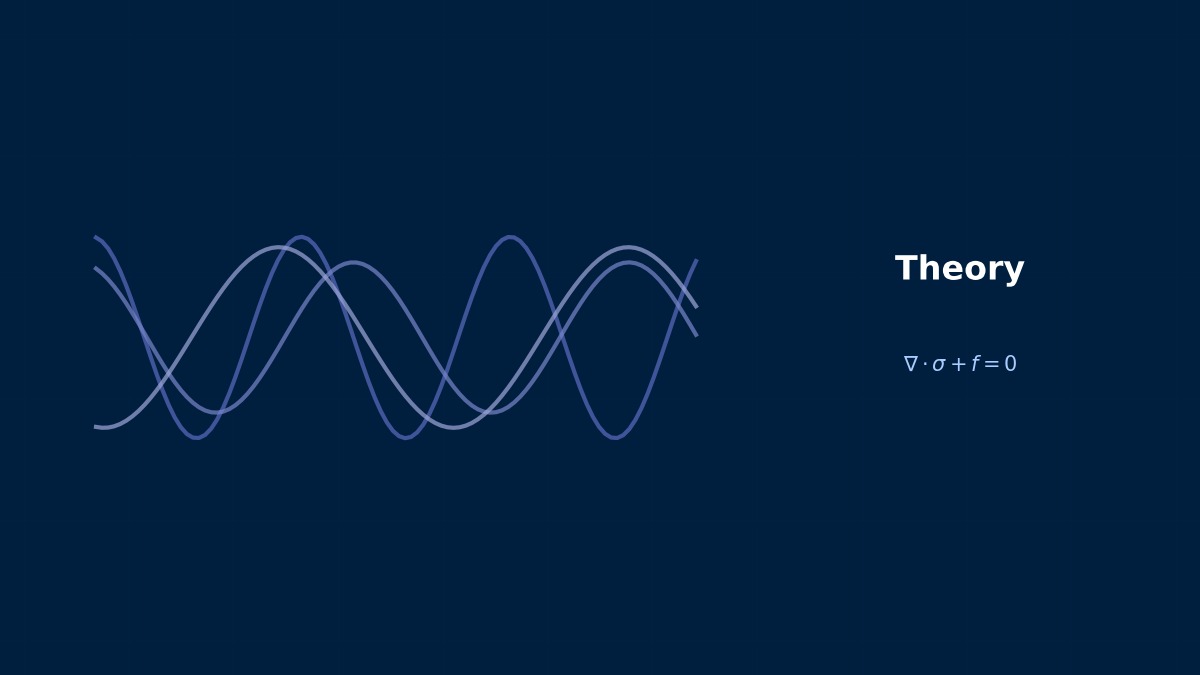 Theory

$\nabla \cdot \sigma + f = 0$